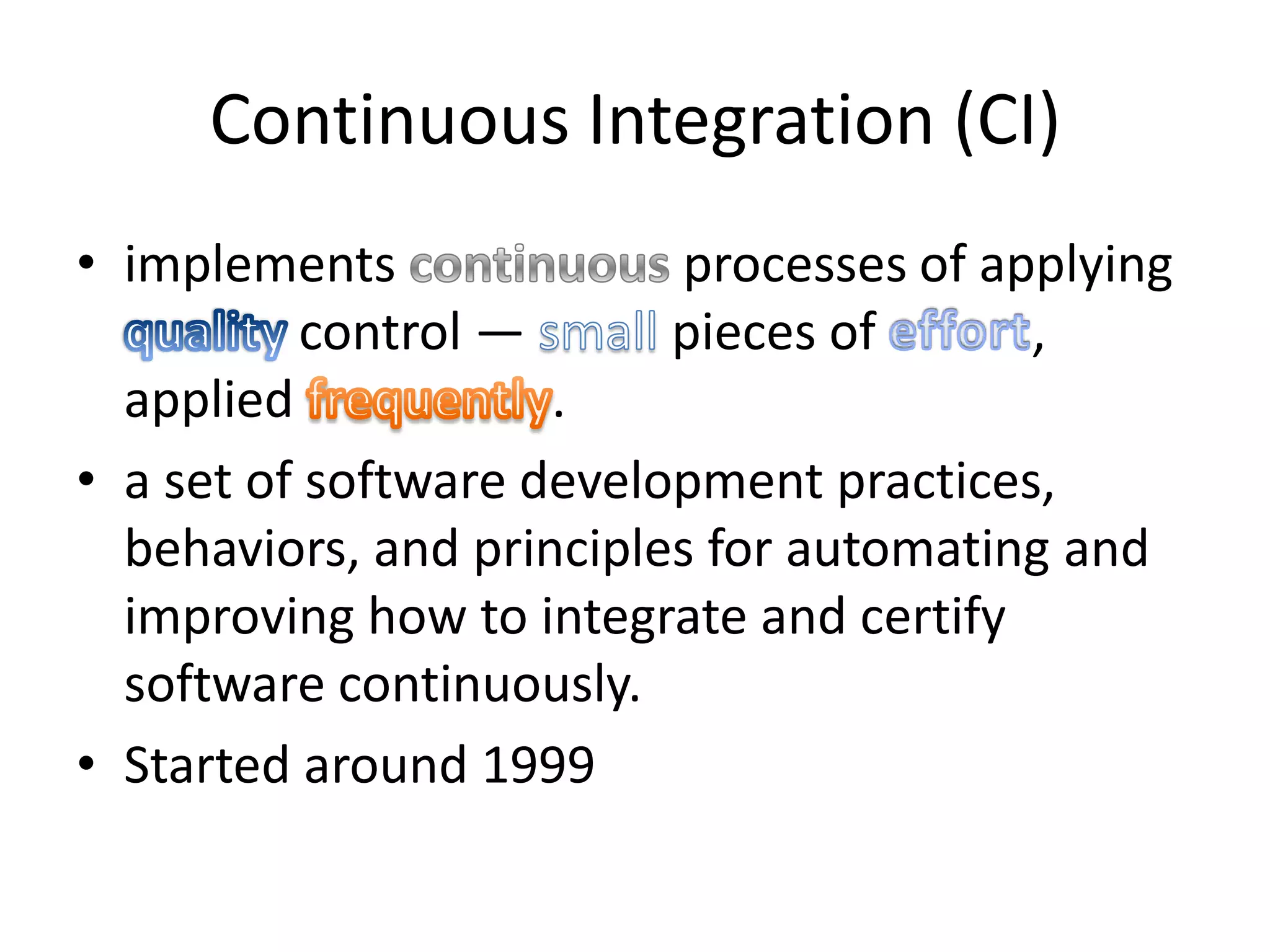 Continuous Integration (CI)

• implements continuous processes of applying quality control — small pieces of effort, applied frequently.

• a set of software development practices, behaviors, and principles for automating and improving how to integrate and certify software continuously.

• Started around 1999